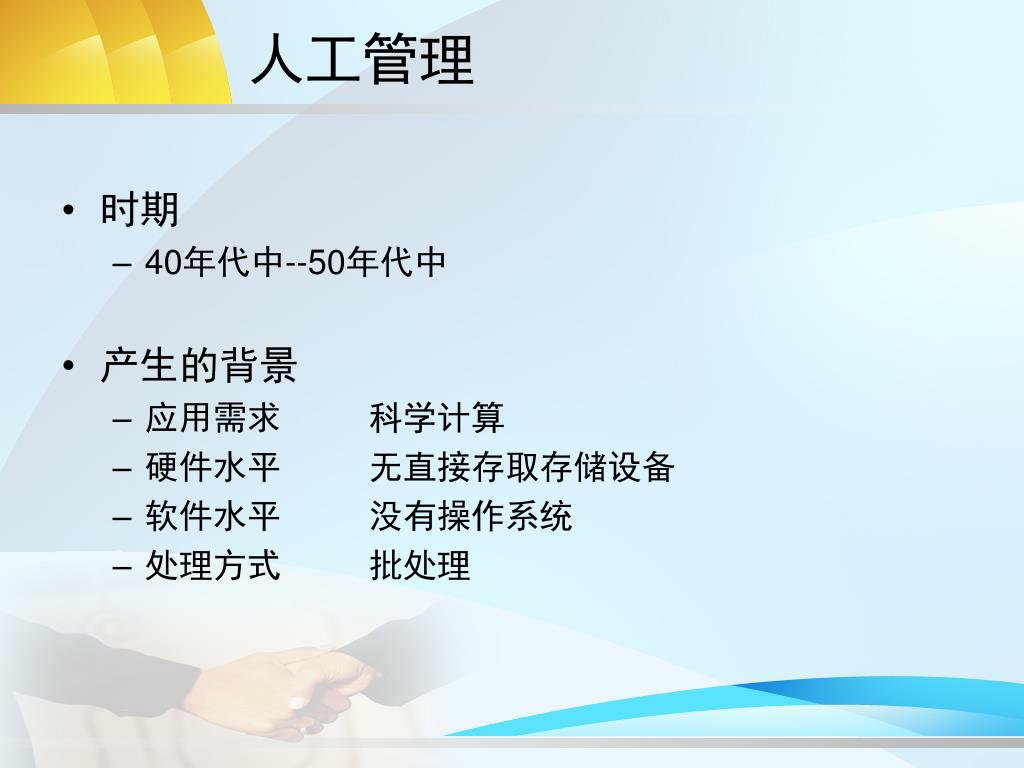 人工管理

• 时期
– 40年代中--50年代中

• 产生的背景
– 应用需求　　科学计算
– 硬件水平　　无直接存取存储设备
– 软件水平　　没有操作系统
– 处理方式　　批处理